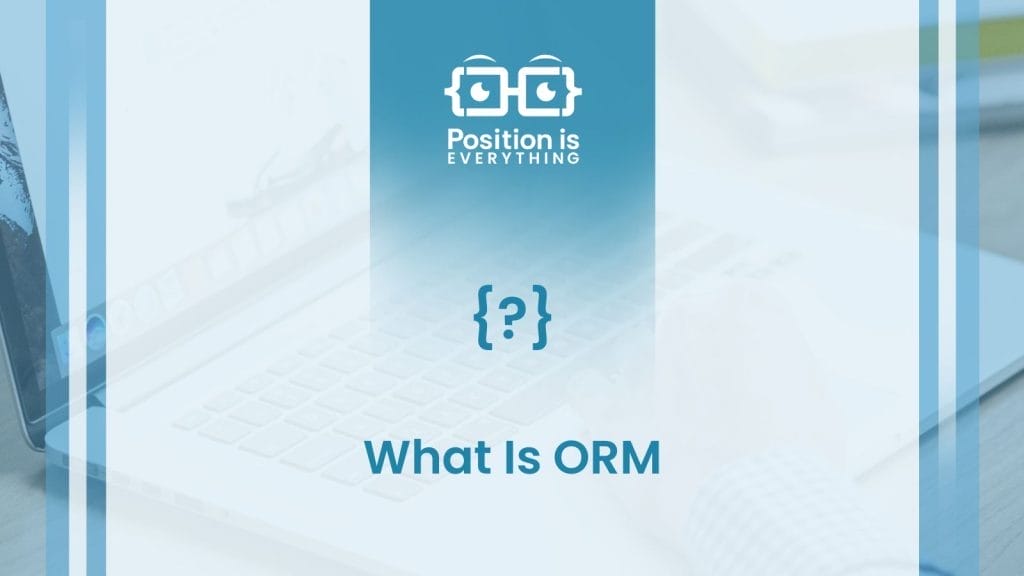 Position is EVERYTHING

{?}

What Is ORM